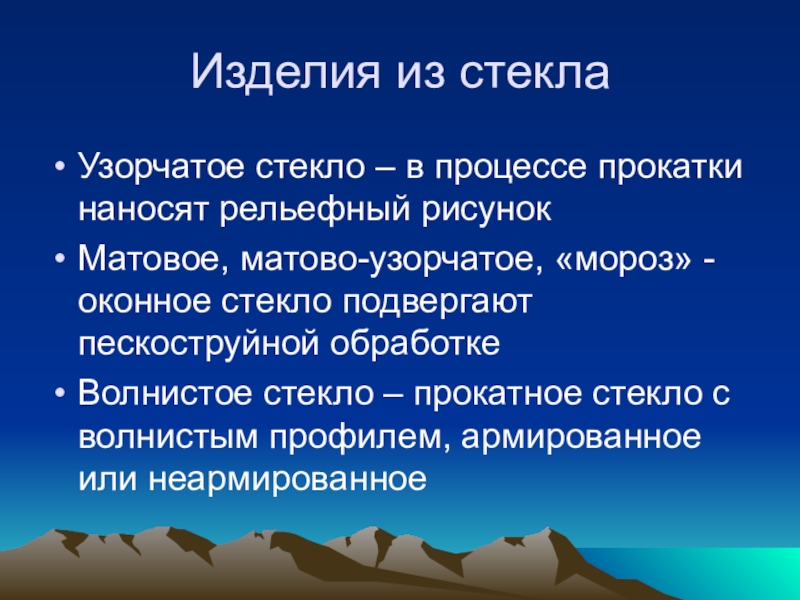 Изделия из стекла

• Узорчатое стекло – в процессе прокатки наносят рельефный рисунок
• Матовое, матово-узорчатое, «мороз» - оконное стекло подвергают пескоструйной обработке
• Волнистое стекло – прокатное стекло с волнистым профилем, армированное или неармированное